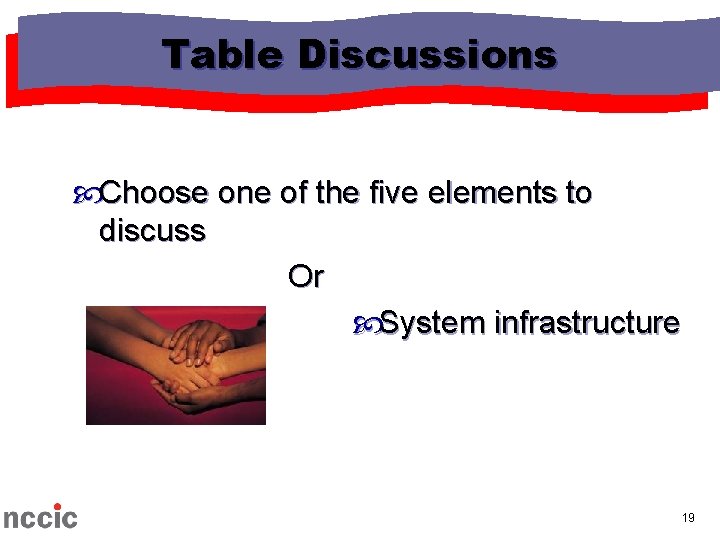 Table Discussions

Choose one of the five elements to discuss

Or

System infrastructure

nccic

19